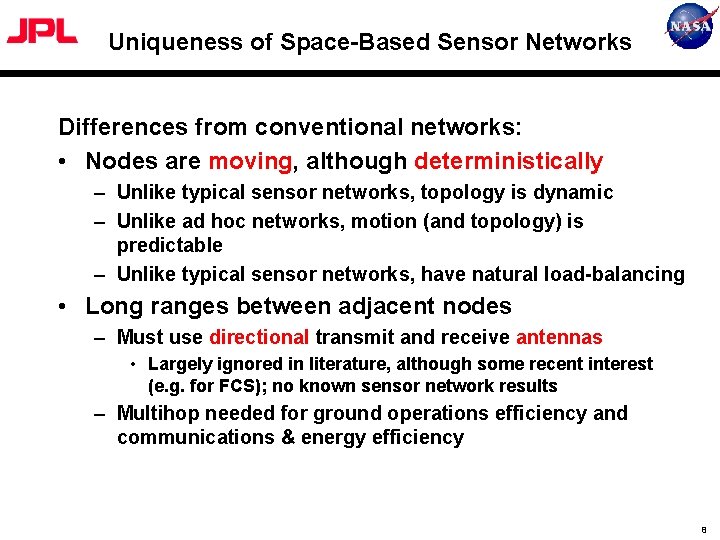 JPL

Uniqueness of Space-Based Sensor Networks

NASA

Differences from conventional networks:

• Nodes are moving, although deterministically

– Unlike typical sensor networks, topology is dynamic

– Unlike ad hoc networks, motion (and topology) is predictable

– Unlike typical sensor networks, have natural load-balancing

• Long ranges between adjacent nodes

– Must use directional transmit and receive antennas

• Largely ignored in literature, although some recent interest (e.g. for FCS); no known sensor network results

– Multihop needed for ground operations efficiency and communications & energy efficiency

8